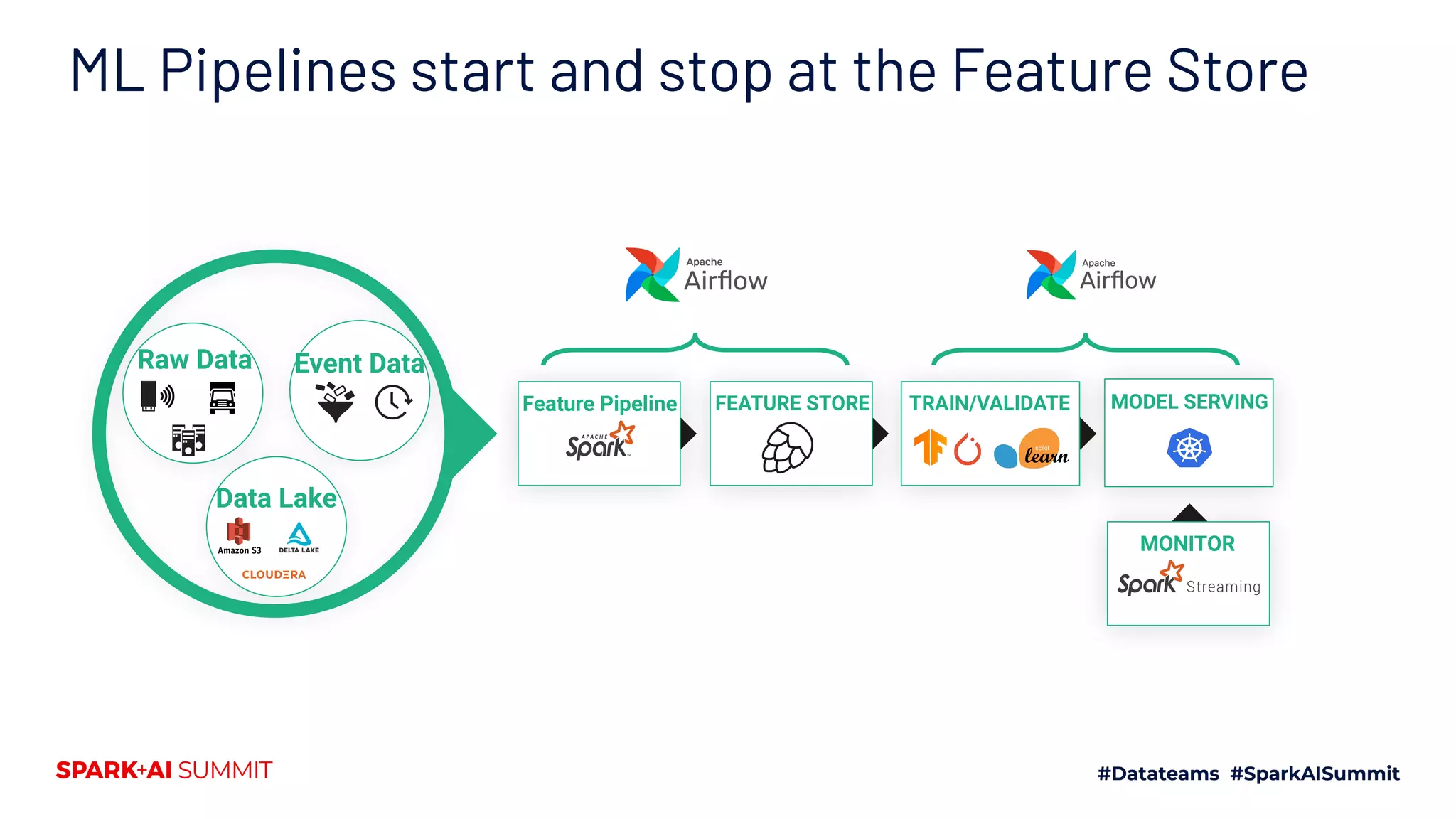 ML Pipelines start and stop at the Feature Store

Raw Data

Event Data

Data Lake

Amazon S3

DELTA LAKE

CLOUDERA

Apache Airflow

Apache Airflow

Feature Pipeline

APACHE Spark

FEATURE STORE

TRAIN/VALIDATE

scikit learn

MODEL SERVING

MONITOR

Spark Streaming

SPARK+AI SUMMIT

#Datateams #SparkAISummit